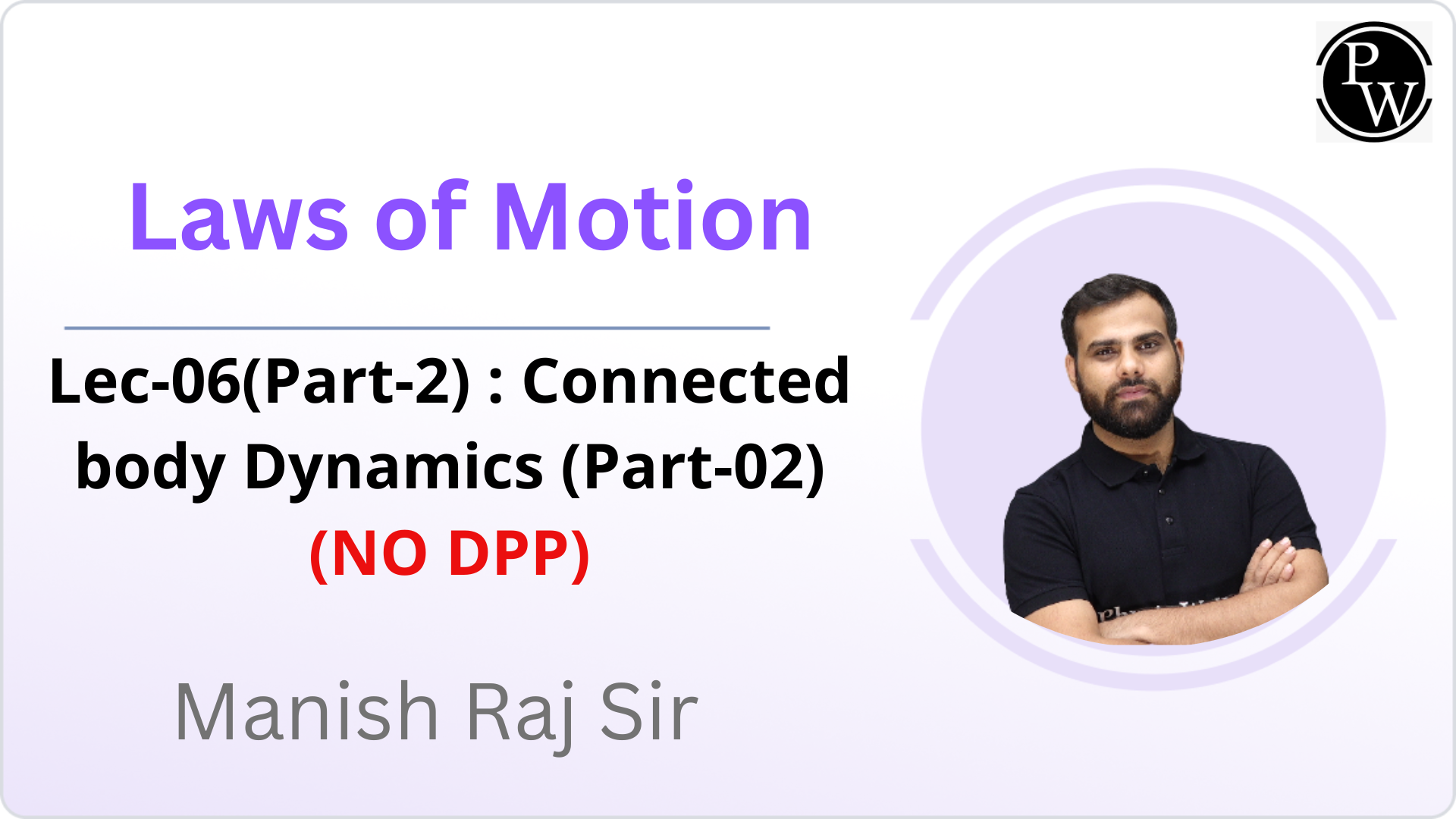 PW

Laws of Motion

Lec-06(Part-2) : Connected body Dynamics (Part-02)

(NO DPP)

Manish Raj Sir